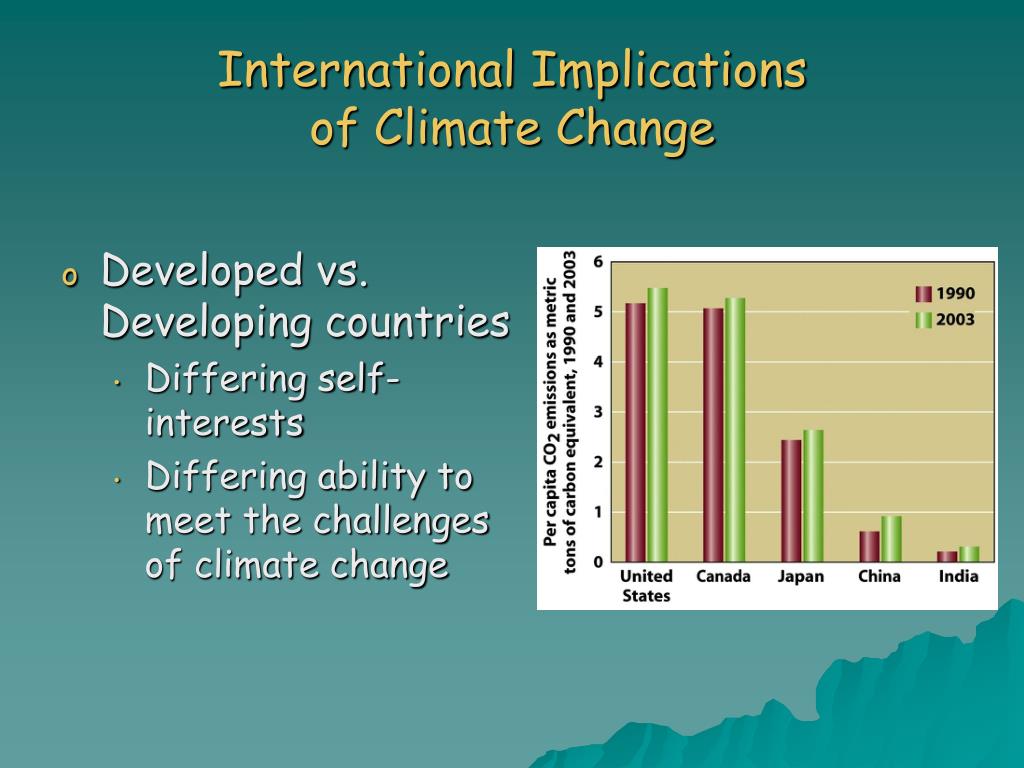 International Implications of Climate Change

o Developed vs. Developing countries
• Differing self-interests
• Differing ability to meet the challenges of climate change

Per capita $CO_2$ emissions as metric tons of carbon equivalent, 1990 and 2003

6
5
4
3
2
1
0

1990
2003

United States
Canada
Japan
China
India